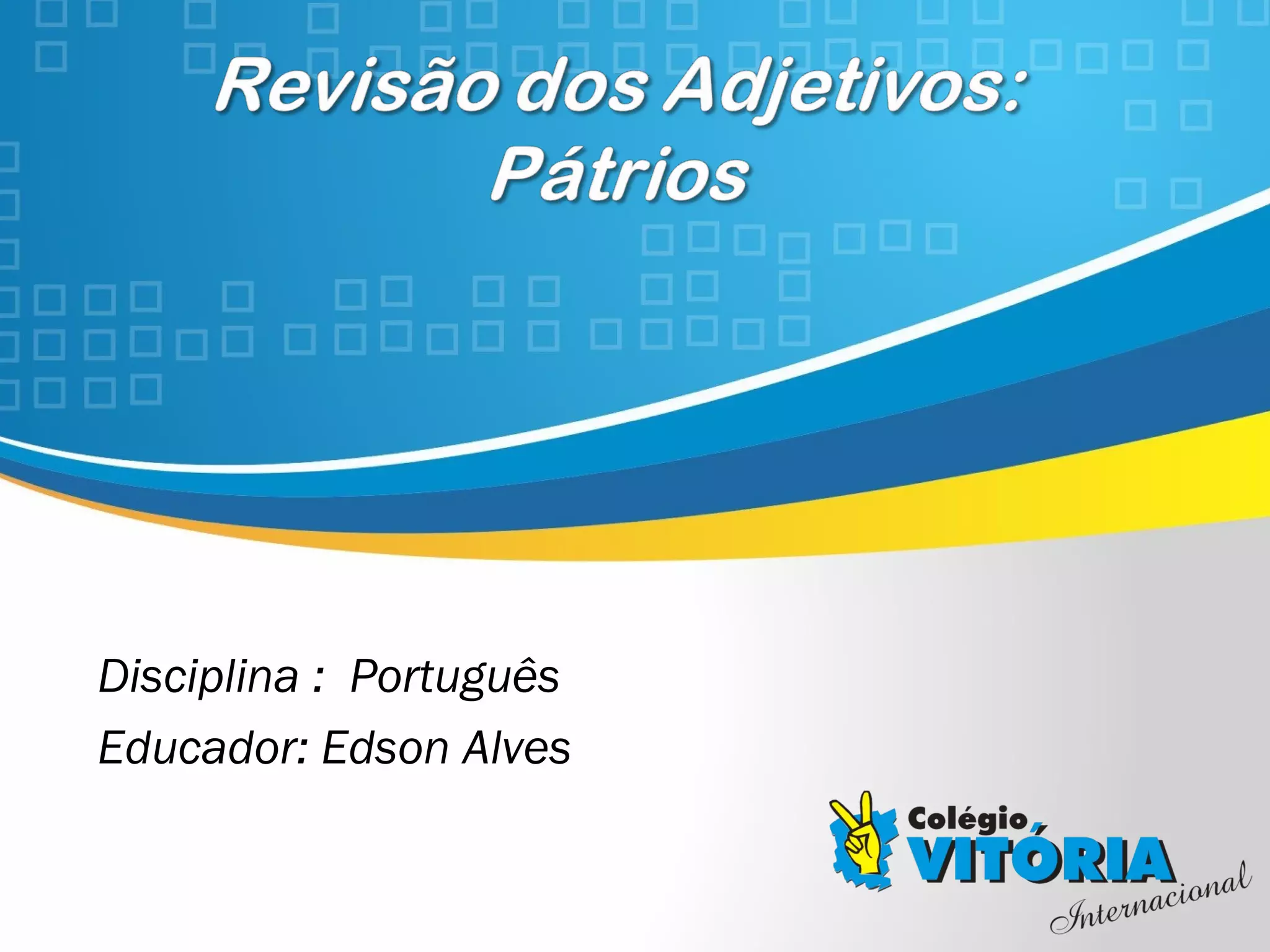 Revisão dos Adjetivos: Pátrios

Disciplina : Português

Educador: Edson Alves

Colégio VITÓRIA Internacional